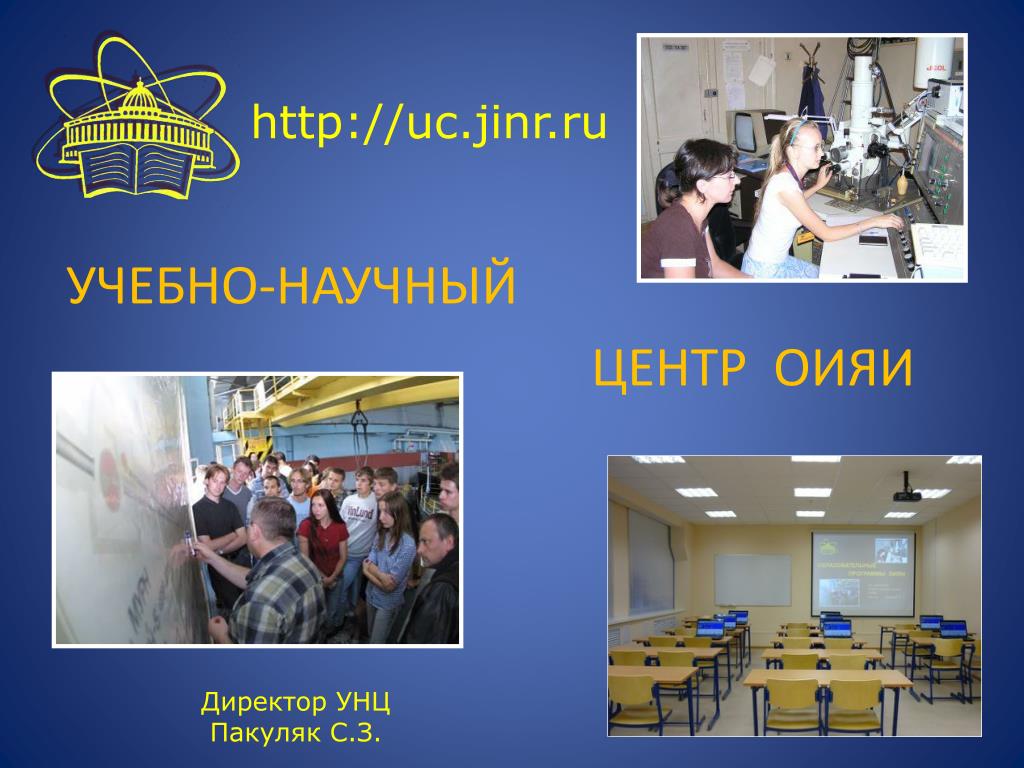 http://uc.jinr.ru

УЧЕБНО-НАУЧНЫЙ

ЦЕНТР ОИЯИ

Директор УНЦ
Пакуляк С.З.